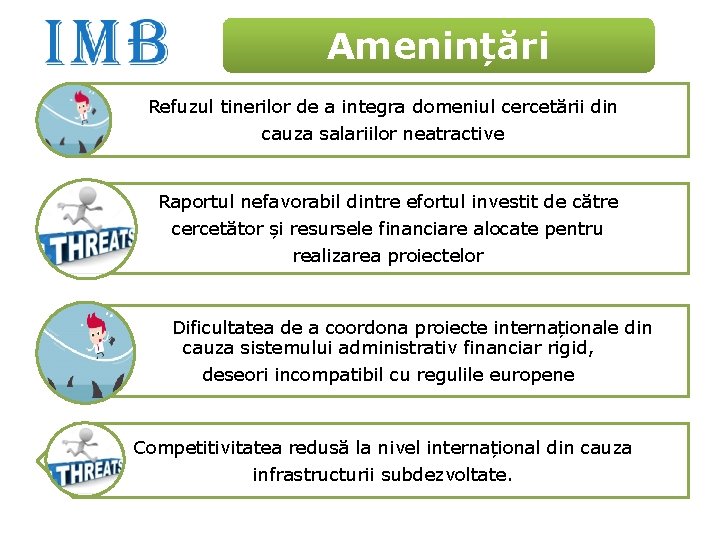 IMB

Amenințări

Refuzul tinerilor de a integra domeniul cercetării din cauza salariilor neatractive

THREATS

Raportul nefavorabil dintre efortul investit de către cercetător și resursele financiare alocate pentru realizarea proiectelor

Dificultatea de a coordona proiecte internaționale din cauza sistemului administrativ financiar rigid, deseori incompatibil cu regulile europene

THREATS

Competitivitatea redusă la nivel internațional din cauza infrastructurii subdezvoltate.